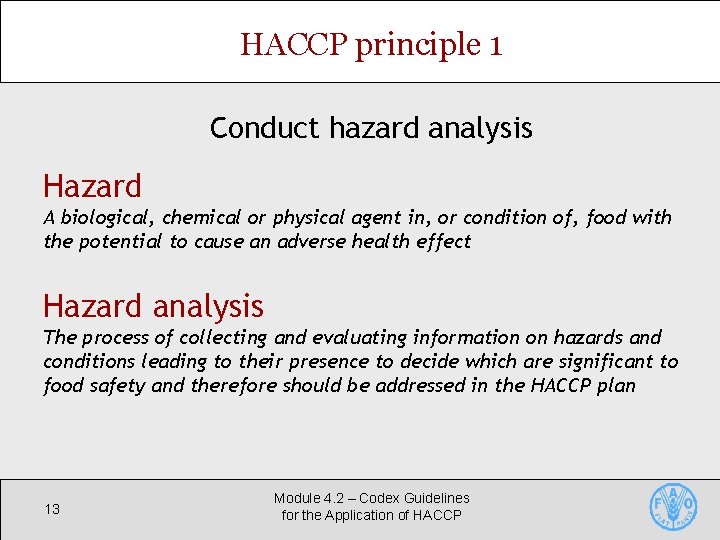 HACCP principle 1

Conduct hazard analysis

Hazard
A biological, chemical or physical agent in, or condition of, food with the potential to cause an adverse health effect

Hazard analysis
The process of collecting and evaluating information on hazards and conditions leading to their presence to decide which are significant to food safety and therefore should be addressed in the HACCP plan

13

Module 4.2 – Codex Guidelines for the Application of HACCP

FAO
FIAT PANIS